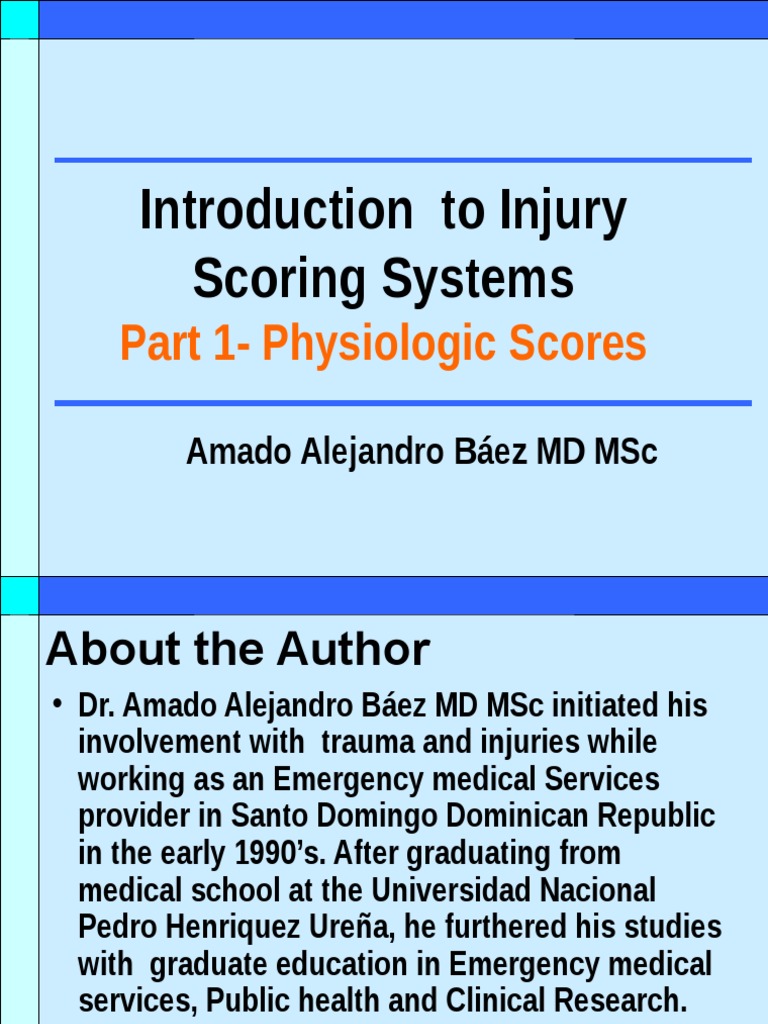 Introduction to Injury Scoring Systems
Part 1- Physiologic Scores

Amado Alejandro Báez MD MSc

About the Author

• Dr. Amado Alejandro Báez MD MSc initiated his involvement with trauma and injuries while working as an Emergency medical Services provider in Santo Domingo Dominican Republic in the early 1990's. After graduating from medical school at the Universidad Nacional Pedro Henriquez Ureña, he furthered his studies with graduate education in Emergency medical services, Public health and Clinical Research.